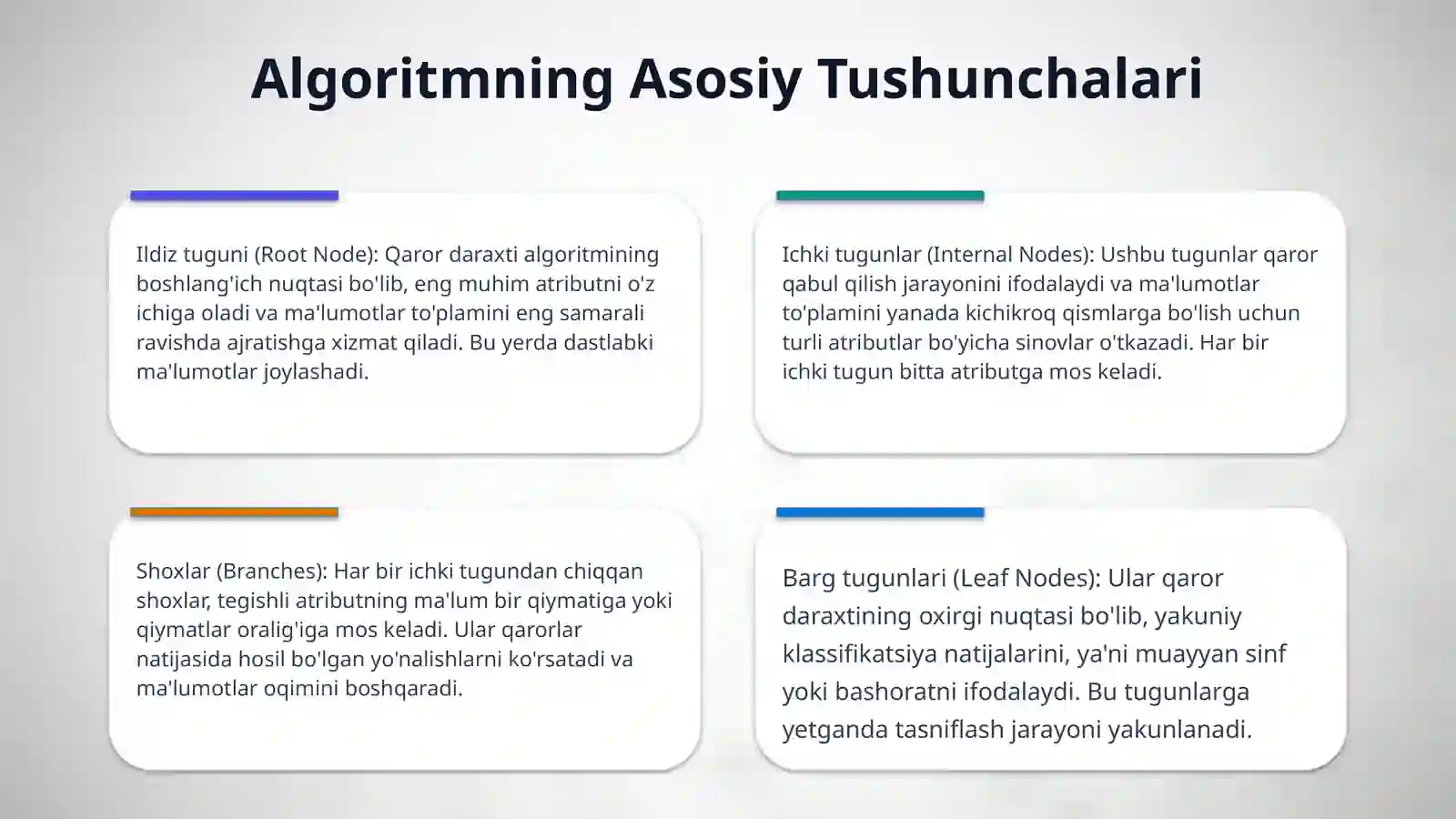 Algoritmning Asosiy Tushunchalari

Ildiz tuguni (Root Node): Qaror daraxti algoritmining boshlang'ich nuqtasi bo'lib, eng muhim atributni o'z ichiga oladi va ma'lumotlar to'plamini eng samarali ravishda ajratishga xizmat qiladi. Bu yerda dastlabki ma'lumotlar joylashadi.

Ichki tugunlar (Internal Nodes): Ushbu tugunlar qaror qabul qilish jarayonini ifodalaydi va ma'lumotlar to'plamini yanada kichikroq qismlarga bo'lish uchun turli atributlar bo'yicha sinovlar o'tkazadi. Har bir ichki tugun bitta atributga mos keladi.

Shoxlar (Branches): Har bir ichki tugundan chiqqan shoxlar, tegishli atributning ma'lum bir qiymatiga yoki qiymatlar oralig'iga mos keladi. Ular qarorlar natijasida hosil bo'lgan yo'nalishlarni ko'rsatadi va ma'lumotlar oqimini boshqaradi.

Barg tugunlari (Leaf Nodes): Ular qaror daraxtining oxirgi nuqtasi bo'lib, yakuniy klassifikatsiya natijalarini, ya'ni muayyan sinf yoki bashoratni ifodalaydi. Bu tugunlarga yetganda tasniflash jarayoni yakunlanadi.